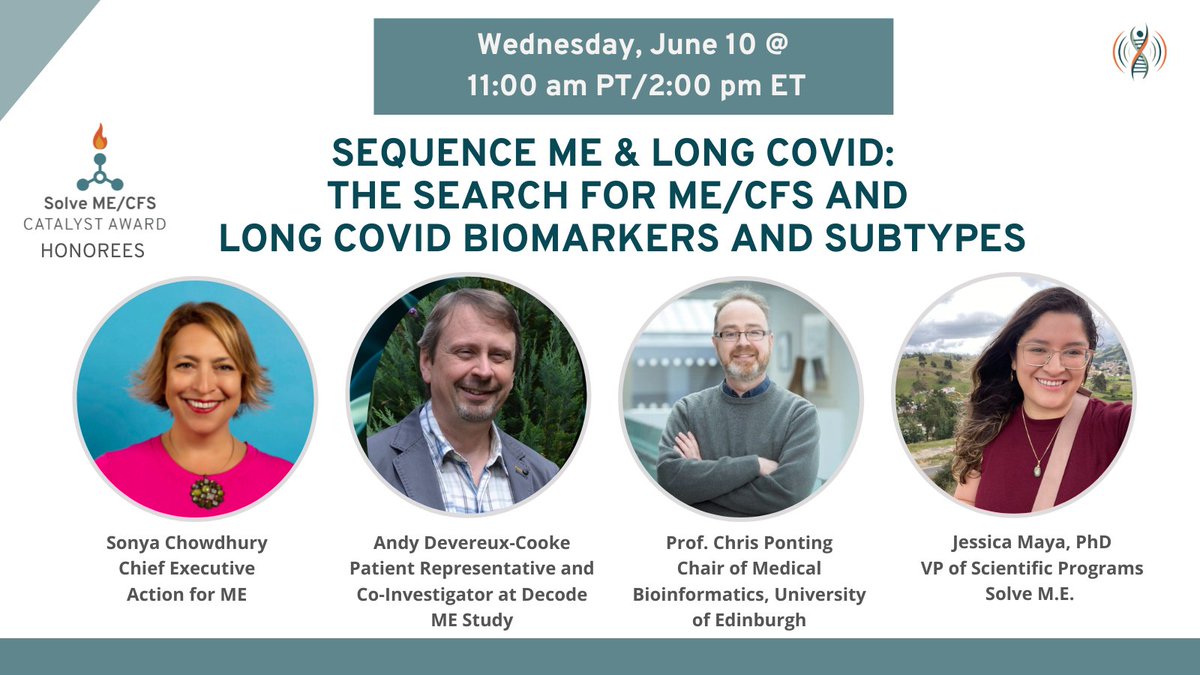 Wednesday, June 10 @
11:00 am PT/2:00 pm ET

Solve ME/CFS
CATALYST AWARD
HONOREES

SEQUENCE ME & LONG COVID:
THE SEARCH FOR ME/CFS AND
LONG COVID BIOMARKERS AND SUBTYPES

Sonya Chowdhury
Chief Executive
Action for ME

Andy Devereux-Cooke
Patient Representative and Co-Investigator at Decode ME Study

Prof. Chris Ponting
Chair of Medical Bioinformatics, University of Edinburgh

Jessica Maya, PhD
VP of Scientific Programs
Solve M.E.